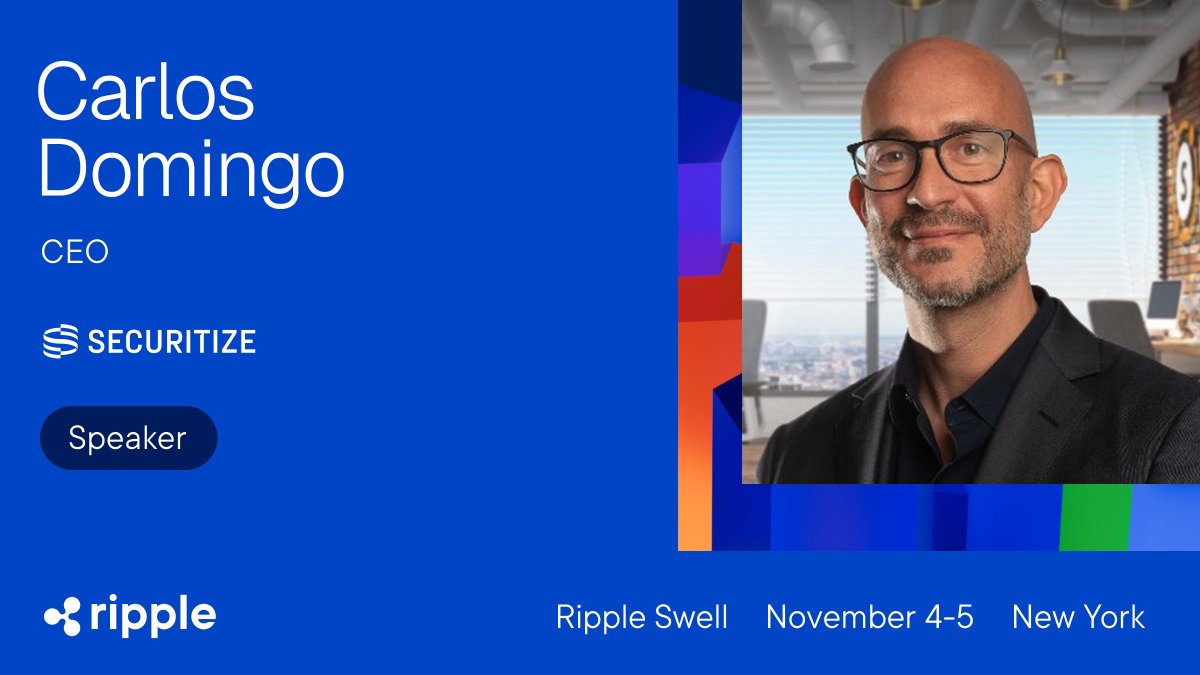 Carlos Domingo

CEO

SECURITIZE

Speaker

ripple

Ripple Swell November 4-5 New York